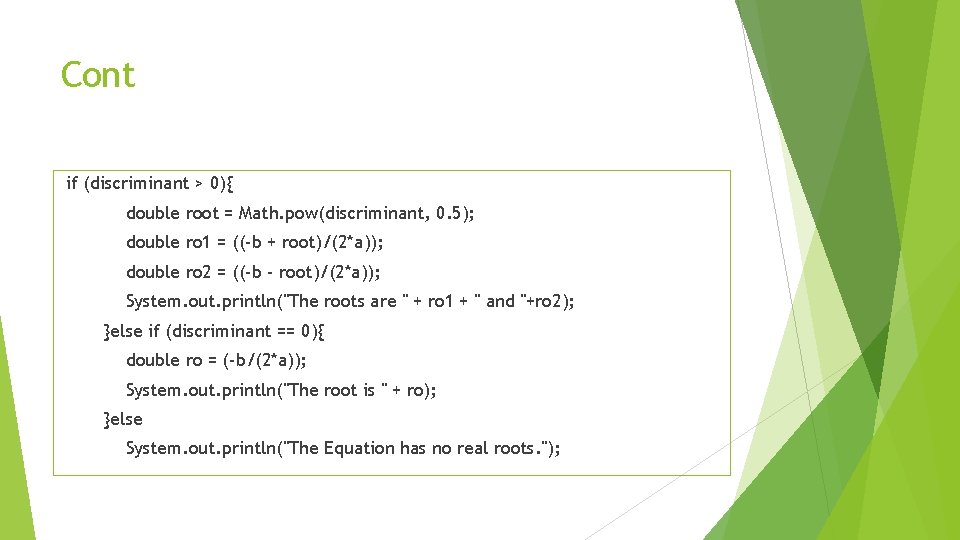 Cont

if (discriminant > 0){

double root = Math.pow(discriminant, 0.5);

double ro1 = ((-b + root)/(2*a));

double ro2 = ((-b - root)/(2*a));

System.out.println("The roots are " + ro1 + " and "+ro2);

}else if (discriminant == 0){

double ro = (-b/(2*a));

System.out.println("The root is " + ro);

}else

System.out.println("The Equation has no real roots.");